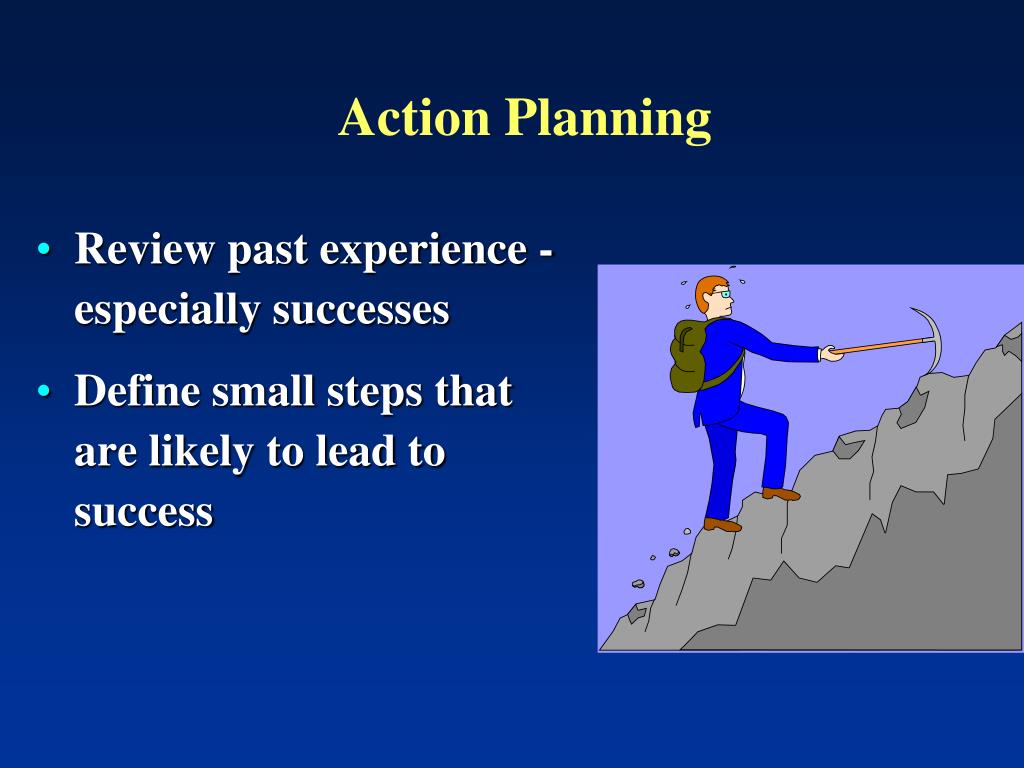 Action Planning

• Review past experience - especially successes

• Define small steps that are likely to lead to success